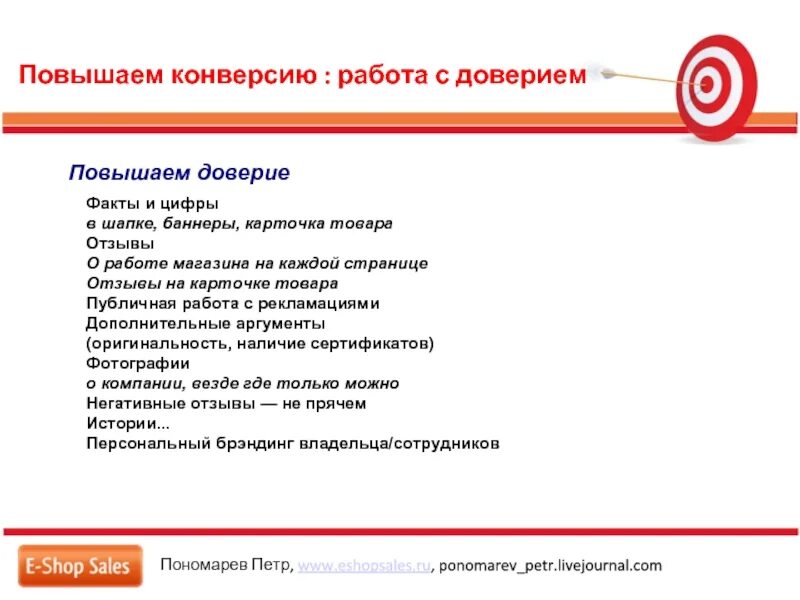 Повышаем конверсию : работа с доверием

Повышаем доверие

Факты и цифры
в шапке, баннеры, карточка товара
Отзывы
О работе магазина на каждой странице
Отзывы на карточке товара
Публичная работа с рекламациями
Дополнительные аргументы
(оригинальность, наличие сертификатов)
Фотографии
о компании, везде где только можно
Негативные отзывы — не прячем
Истории...
Персональный брэндинг владельца/сотрудников

E-Shop Sales

Пономарев Петр, www.eshopsales.ru, ponomarev_petr.livejournal.com